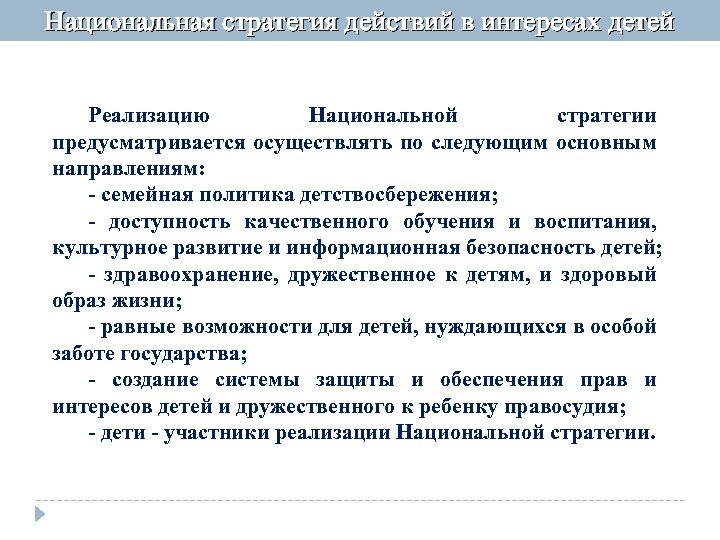 Национальная стратегия действий в интересах детей

Реализацию Национальной стратегии предусматривается осуществлять по следующим основным направлениям:

- семейная политика детствосбережения;

- доступность качественного обучения и воспитания, культурное развитие и информационная безопасность детей;

- здравоохранение, дружественное к детям, и здоровый образ жизни;

- равные возможности для детей, нуждающихся в особой заботе государства;

- создание системы защиты и обеспечения прав и интересов детей и дружественного к ребенку правосудия;

- дети - участники реализации Национальной стратегии.